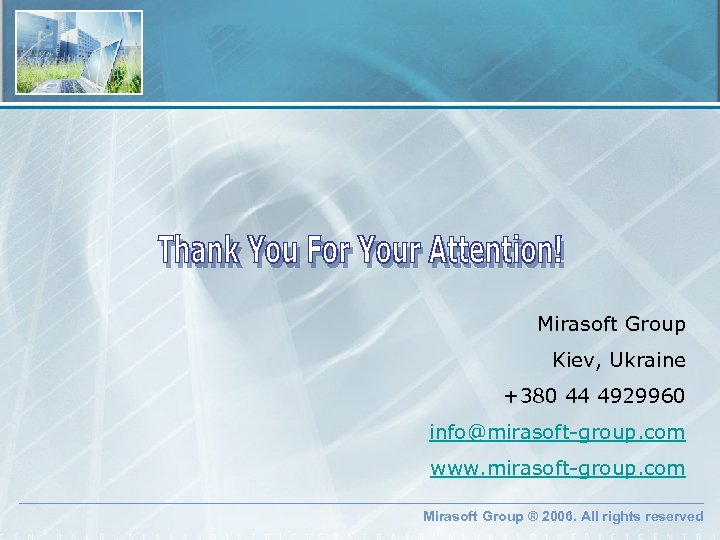 Thank You For Your Attention!

Mirasoft Group

Kiev, Ukraine

+380 44 4929960

info@mirasoft-group.com

www.mirasoft-group.com

Mirasoft Group ® 2006. All rights reserved